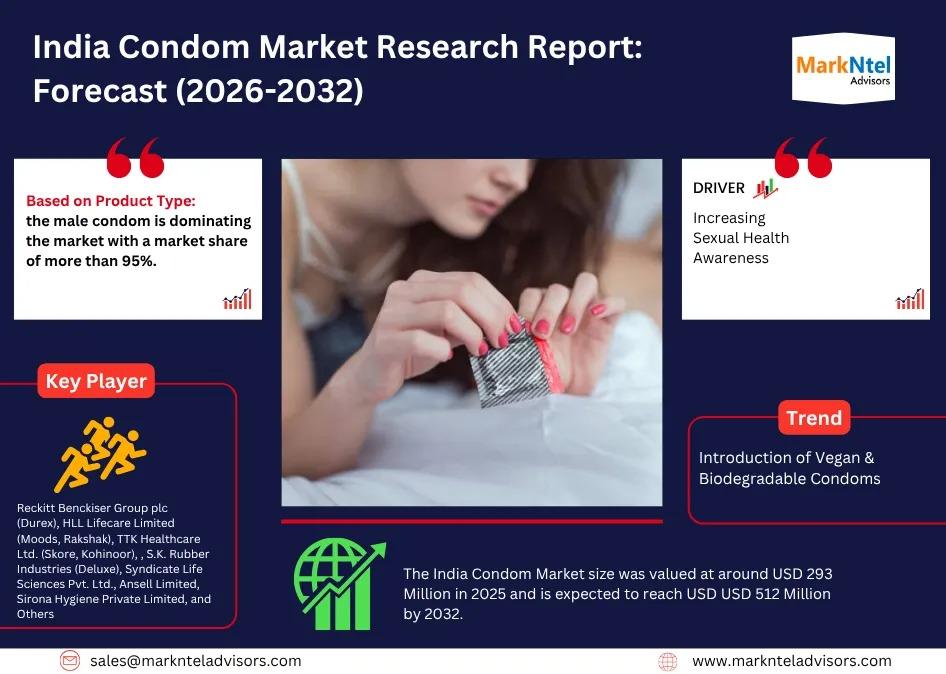 India Condom Market Research Report: Forecast (2026-2032)

MarkNtel Advisors

Based on Product Type: the male condom is dominating the market with a market share of more than 95%.

DRIVER

Increasing Sexual Health Awareness

Key Player

Reckitt Benckiser Group plc (Durex), HLL Lifecare Limited (Moods, Rakshak), TTK Healthcare Ltd. (Skore, Kohinoor), , S.K. Rubber Industries (Deluxe), Syndicate Life Sciences Pvt. Ltd., Ansell Limited, Sirona Hygiene Private Limited, and Others

Trend

Introduction of Vegan & Biodegradable Condoms

The India Condom Market size was valued at around USD 293 Million in 2025 and is expected to reach USD USD 512 Million by 2032.

sales@marknteladvisors.com

www.marknteladvisors.com